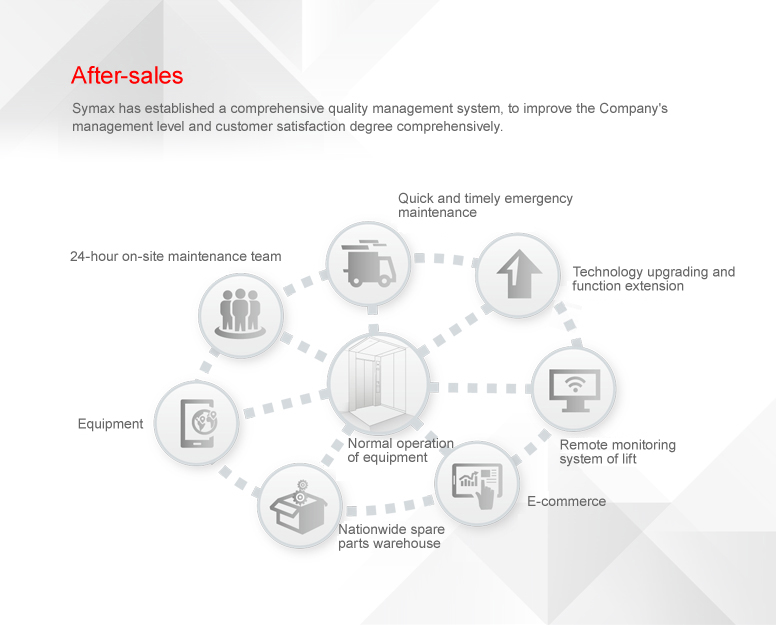 After-sales

Symax has established a comprehensive quality management system, to improve the Company's management level and customer satisfaction degree comprehensively.

Quick and timely emergency maintenance

24-hour on-site maintenance team

Technology upgrading and function extension

Equipment

Normal operation of equipment

Remote monitoring system of lift

E-commerce

Nationwide spare parts warehouse